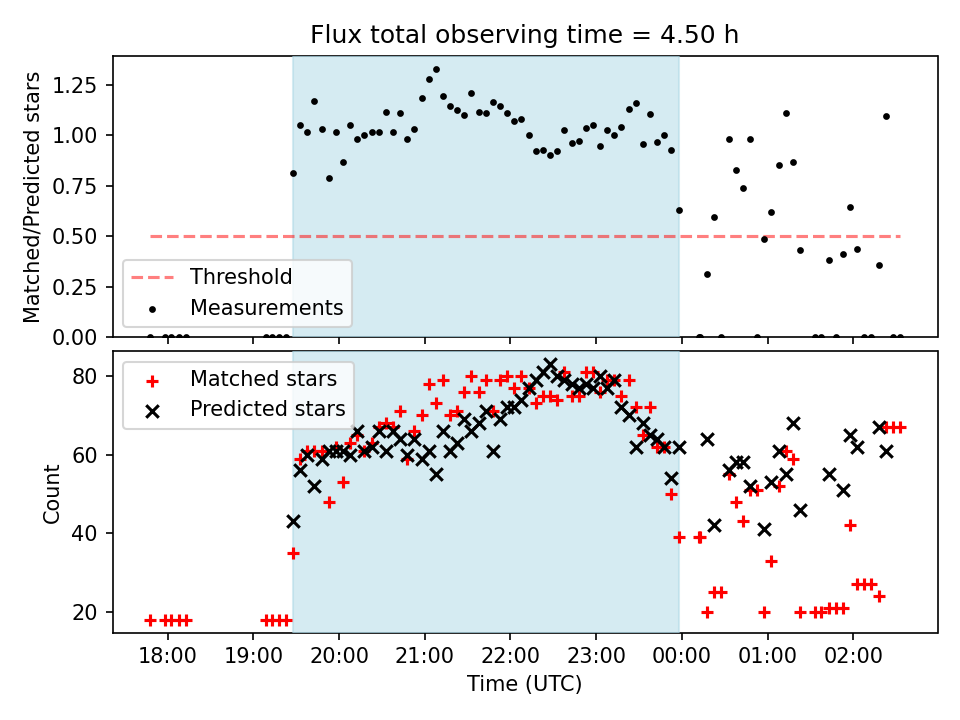 Flux total observing time = 4.50 h

Matched/Predicted stars

1.25
1.00
0.75
0.50
0.25
0.00

Threshold
Measurements

Matched stars
Predicted stars

Count

80
60
40
20

18:00 19:00 20:00 21:00 22:00 23:00 00:00 01:00 02:00

Time (UTC)